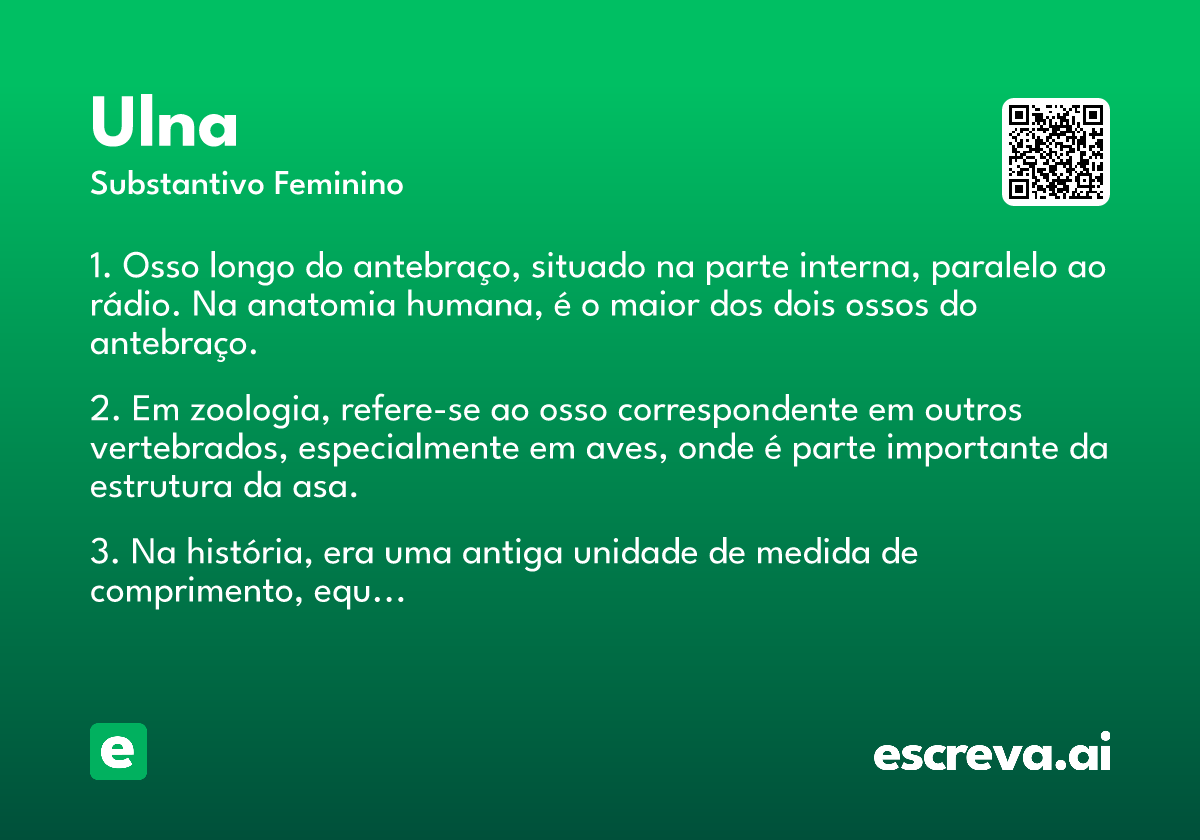 Ulna
Substantivo Feminino

1. Osso longo do antebraço, situado na parte interna, paralelo ao rádio. Na anatomia humana, é o maior dos dois ossos do antebraço.

2. Em zoologia, refere-se ao osso correspondente em outros vertebrados, especialmente em aves, onde é parte importante da estrutura da asa.

3. Na história, era uma antiga unidade de medida de comprimento, equ...

e

escreva.ai